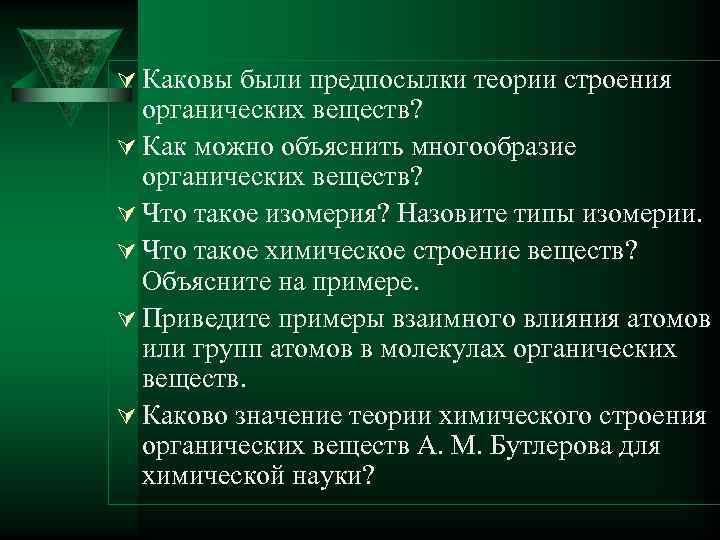 Каковы были предпосылки теории строения органических веществ?

Как можно объяснить многообразие органических веществ?

Что такое изомерия? Назовите типы изомерии.

Что такое химическое строение веществ? Объясните на примере.

Приведите примеры взаимного влияния атомов или групп атомов в молекулах органических веществ.

Каково значение теории химического строения органических веществ А. М. Бутлерова для химической науки?